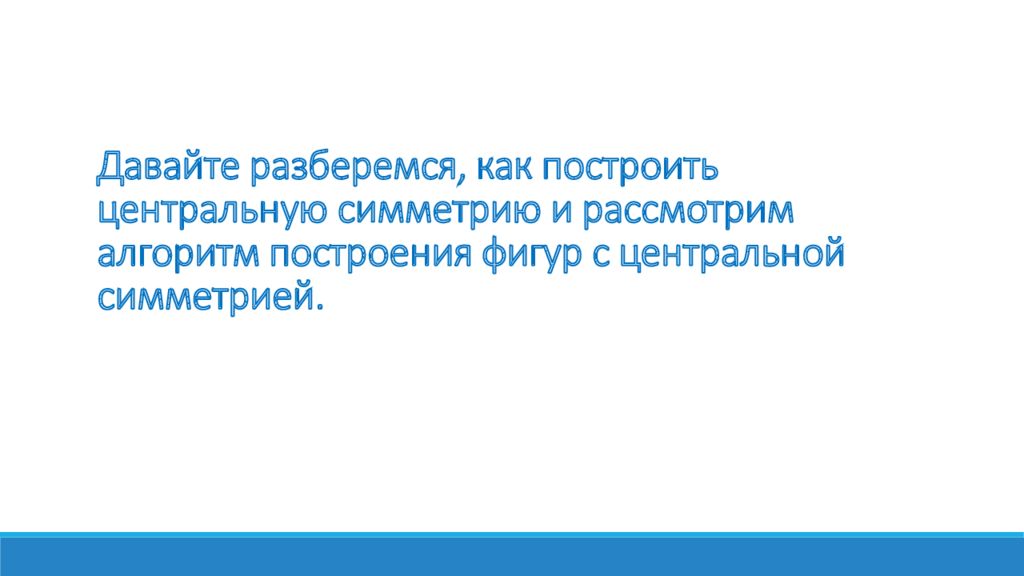 Давайте разберемся, как построить центральную симметрию и рассмотрим алгоритм построения фигур с центральной симметрией.